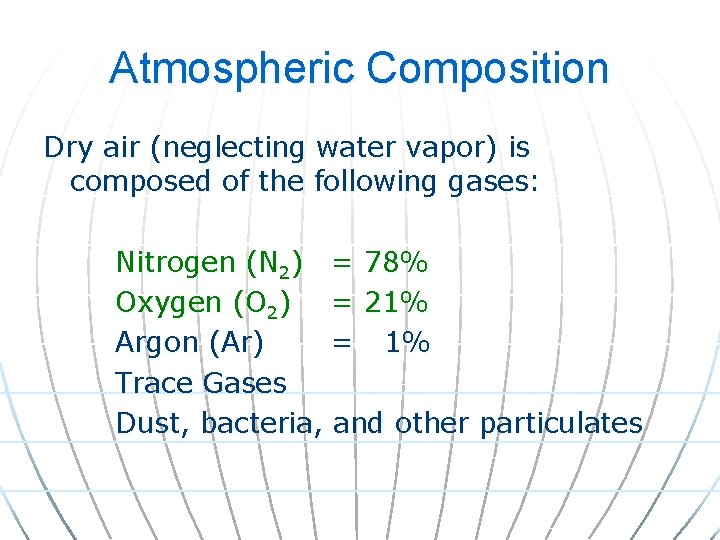 Atmospheric Composition

Dry air (neglecting water vapor) is composed of the following gases:

Nitrogen ($N_2$) = 78%
Oxygen ($O_2$) = 21%
Argon (Ar) = 1%
Trace Gases
Dust, bacteria, and other particulates